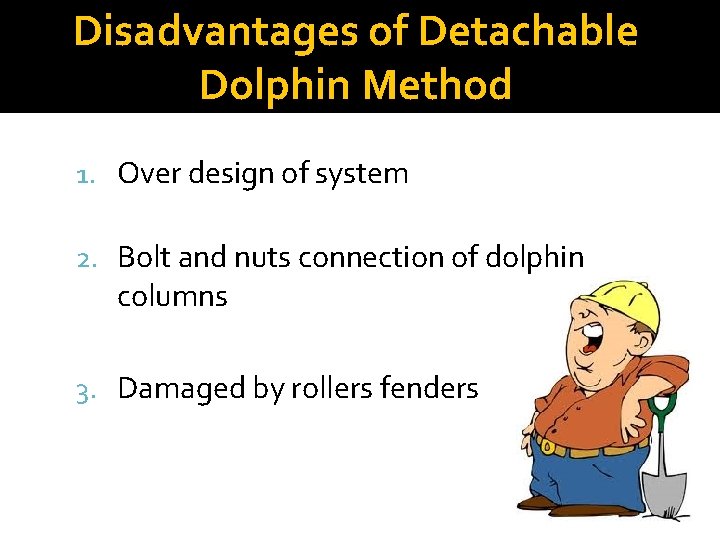 Disadvantages of Detachable Dolphin Method

1. Over design of system

2. Bolt and nuts connection of dolphin columns

3. Damaged by rollers fenders